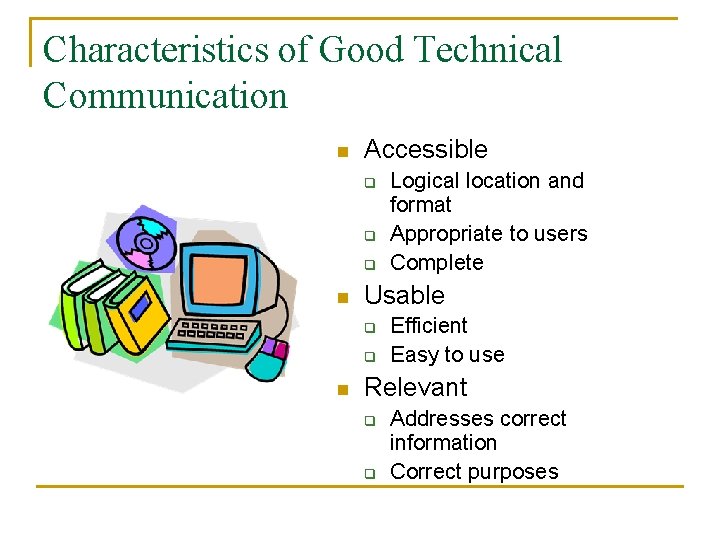 Characteristics of Good Technical Communication

- Accessible
  - Logical location and format
  - Appropriate to users
  - Complete
- Usable
  - Efficient
  - Easy to use
- Relevant
  - Addresses correct information
  - Correct purposes